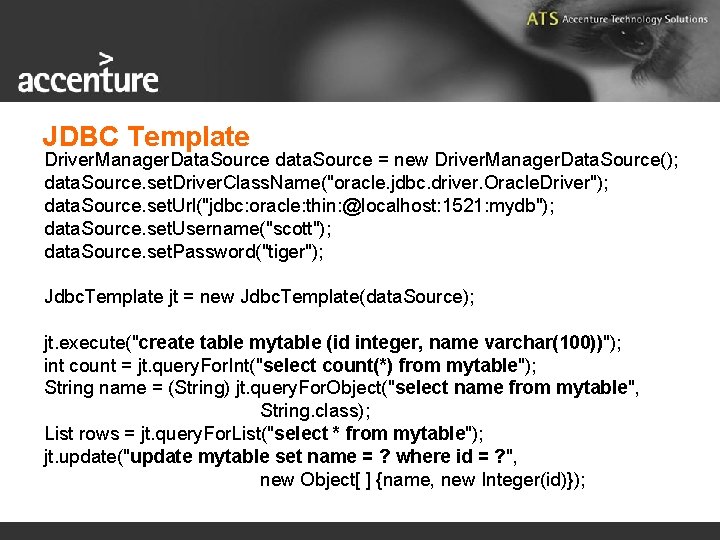 ATS Accenture Technology Solutions

accenture

JDBC Template

DriverManagerDataSource dataSource = new DriverManagerDataSource();
dataSource.setDriverClassName("oracle.jdbc.driver.OracleDriver");
dataSource.setUrl("jdbc:oracle:thin:@localhost:1521:mydb");
dataSource.setUsername("scott");
dataSource.setPassword("tiger");

JdbcTemplate jt = new JdbcTemplate(dataSource);

jt.execute("create table mytable (id integer, name varchar(100))");
int count = jt.queryForInt("select count(*) from mytable");
String name = (String) jt.queryForObject("select name from mytable",
String.class);
List rows = jt.queryForList("select * from mytable");
jt.update("update mytable set name = ? where id = ?",
new Object[ ] {name, new Integer(id)});